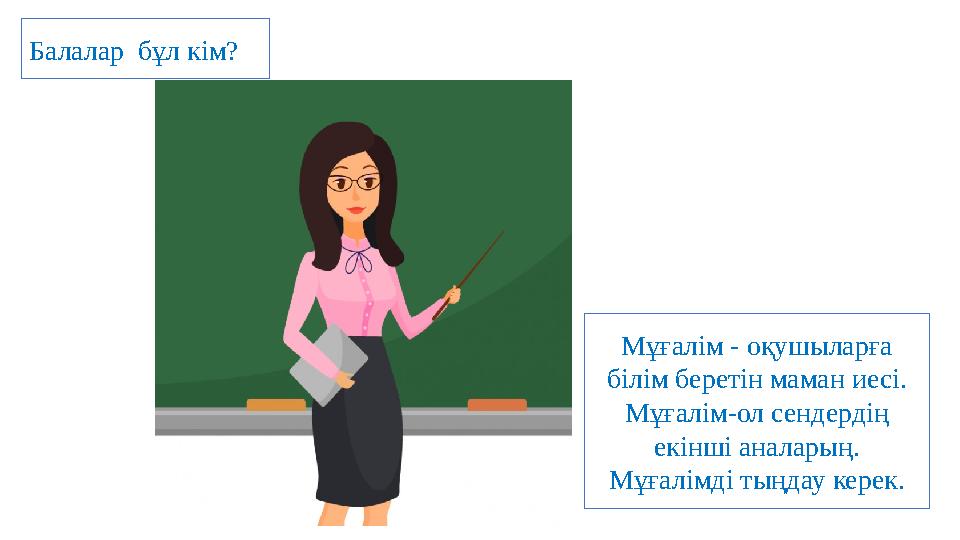 Балалар бұл кім?

Мұғалім - оқушыларға білім беретін маман иесі. Мұғалім-ол сендердің екінші аналарың. Мұғалімді тыңдау керек.